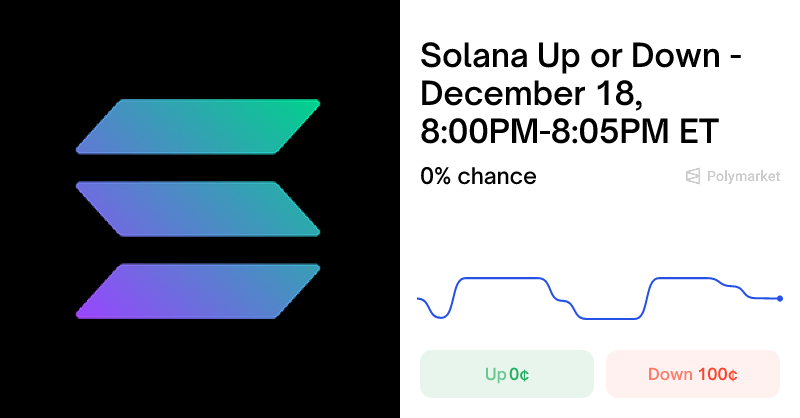 Solana Up or Down - December 18, 8:00PM-8:05PM ET

0% chance

Polymarket

Up 0¢

Down 100¢